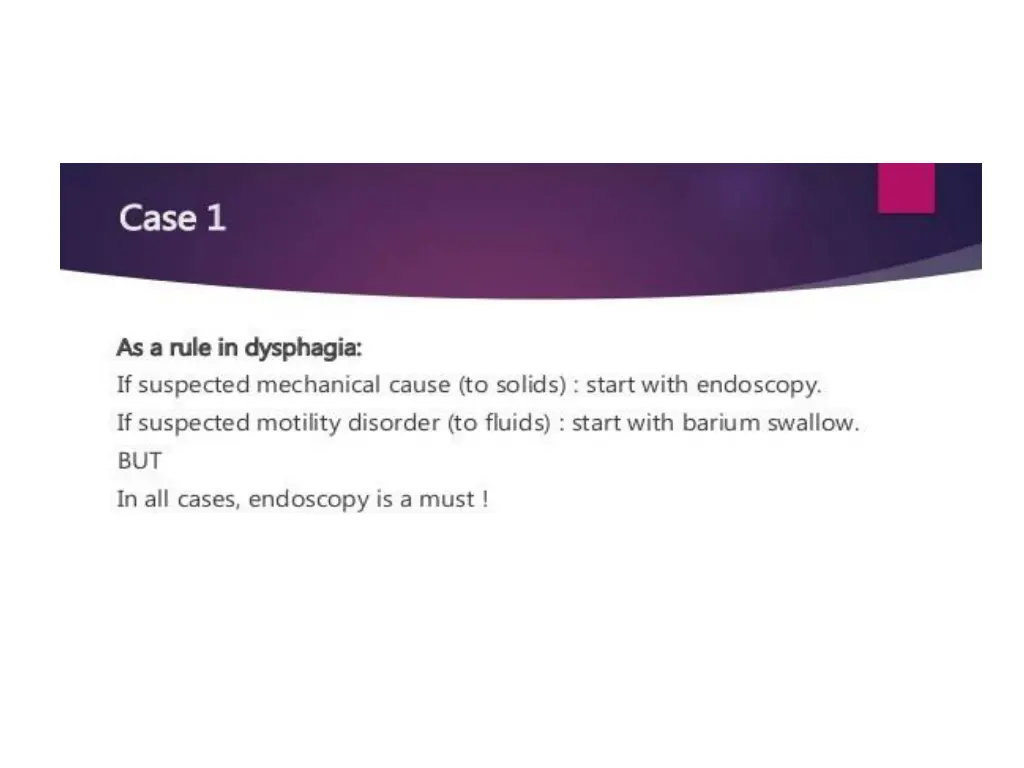 Case 1

As a rule in dysphagia:
If suspected mechanical cause (to solids) : start with endoscopy.
If suspected motility disorder (to fluids) : start with barium swallow.
BUT
In all cases, endoscopy is a must !